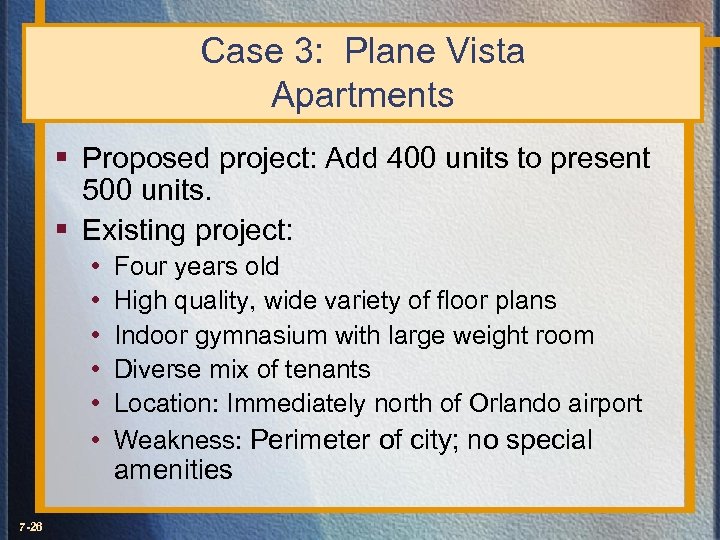 Case 3: Plane Vista Apartments

▪ Proposed project: Add 400 units to present 500 units.
▪ Existing project:
• Four years old
• High quality, wide variety of floor plans
• Indoor gymnasium with large weight room
• Diverse mix of tenants
• Location: Immediately north of Orlando airport
• Weakness: Perimeter of city; no special amenities

7-26